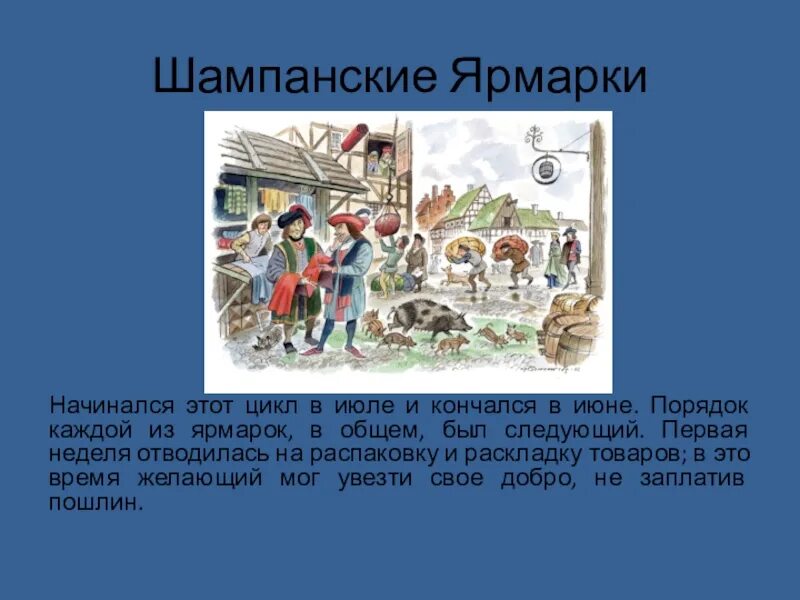 Шампанские Ярмарки

Начинался этот цикл в июле и кончался в июне. Порядок каждой из ярмарок, в общем, был следующий. Первая неделя отводилась на распаковку и раскладку товаров; в это время желающий мог увезти свое добро, не заплатив пошлин.